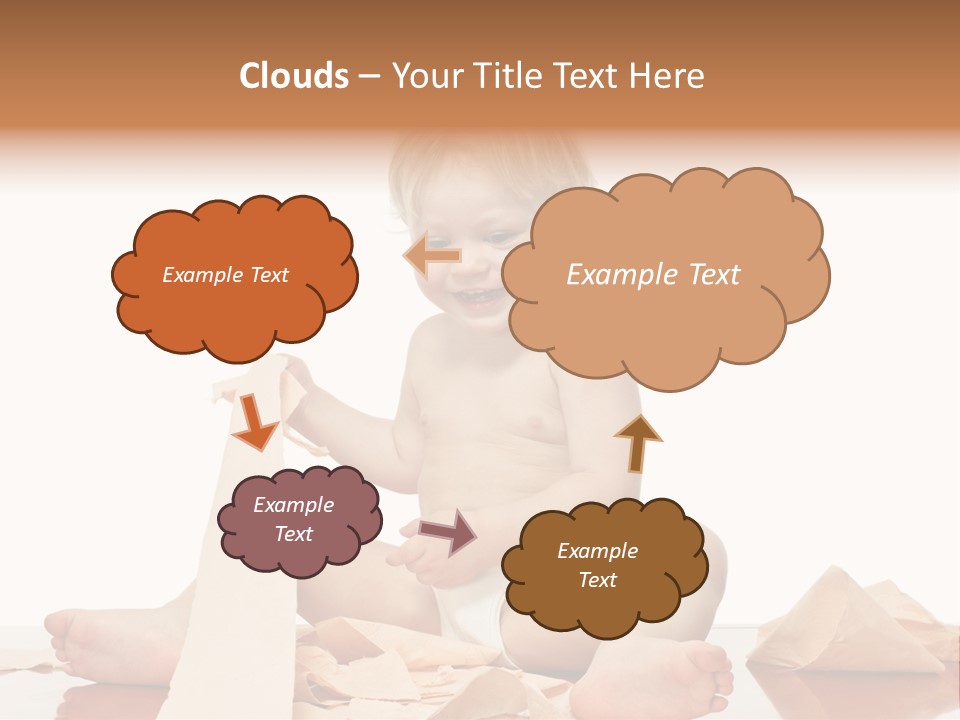 Clouds – Your Title Text Here

Example Text

Example Text

Example Text

Example Text